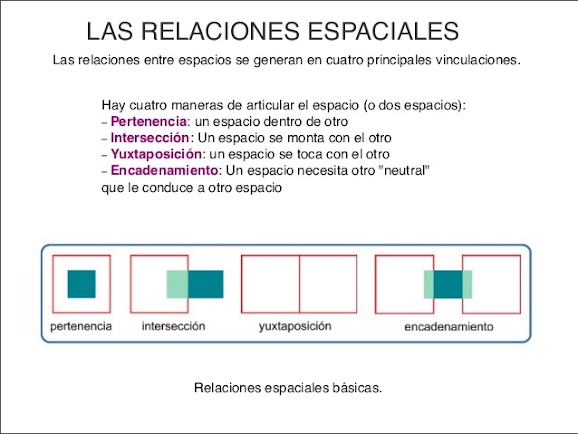 LAS RELACIONES ESPACIALES

Las relaciones entre espacios se generan en cuatro principales vinculaciones.

Hay cuatro maneras de articular el espacio (o dos espacios):
– Pertenencia: un espacio dentro de otro
– Intersección: Un espacio se monta con el otro
– Yuxtaposición: un espacio se toca con el otro
– Encadenamiento: Un espacio necesita otro "neutral" que le conduce a otro espacio

pertenencia intersección yuxtaposición encadenamiento

Relaciones espaciales básicas.